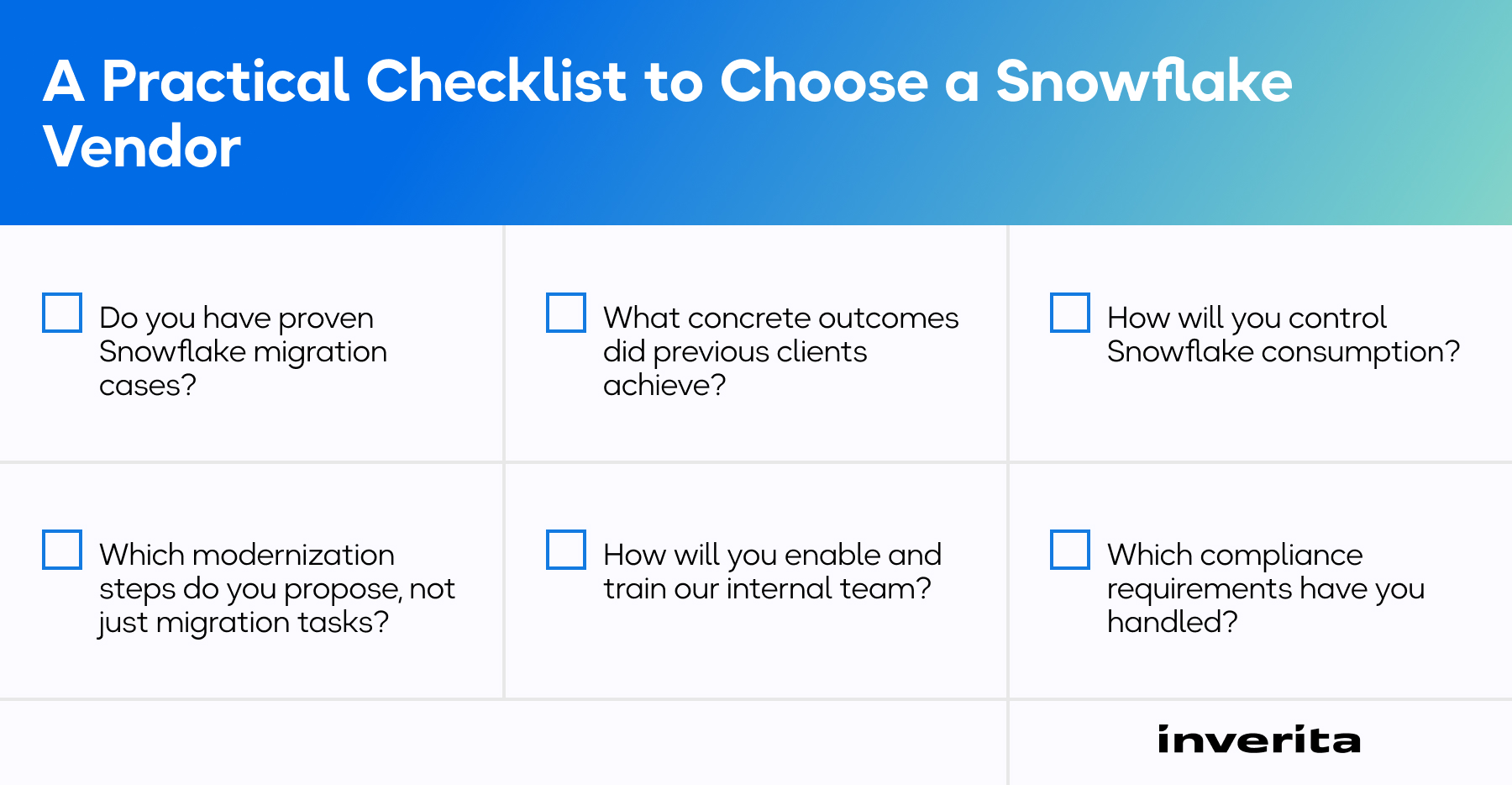 A Practical Checklist to Choose a Snowflake Vendor

Do you have proven Snowflake migration cases?

What concrete outcomes did previous clients achieve?

How will you control Snowflake consumption?

Which modernization steps do you propose, not just migration tasks?

How will you enable and train our internal team?

Which compliance requirements have you handled?

inverita